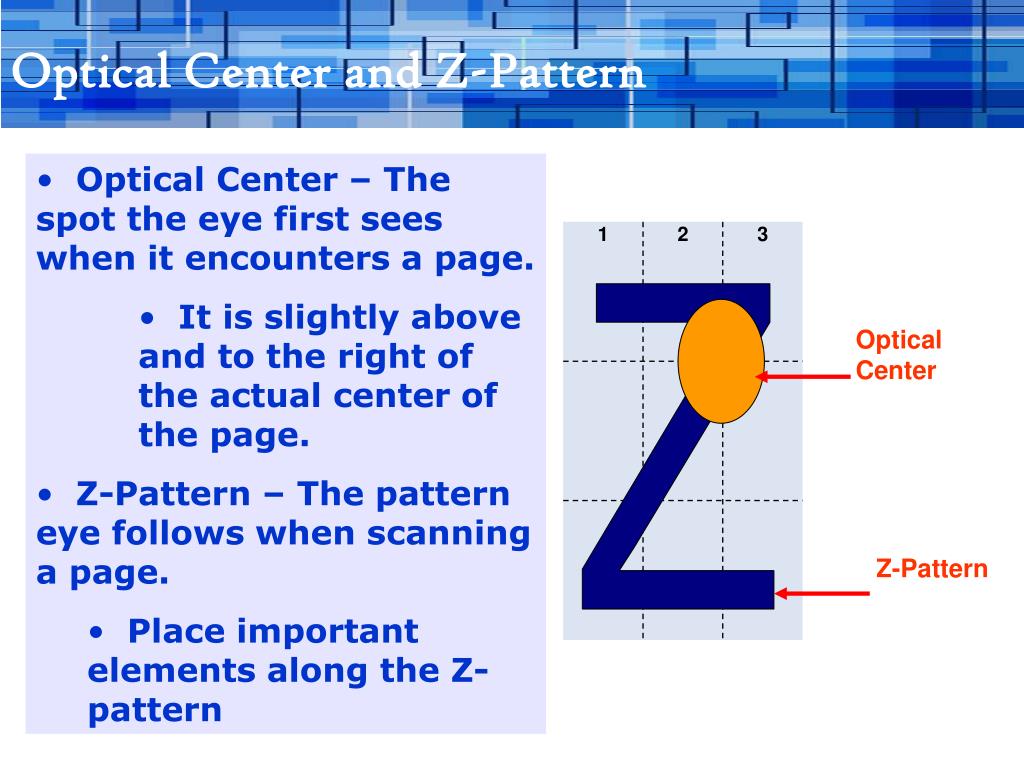 Optical Center and Z-Pattern

• Optical Center – The spot the eye first sees when it encounters a page.

• It is slightly above and to the right of the actual center of the page.

• Z-Pattern – The pattern eye follows when scanning a page.

• Place important elements along the Z-pattern

1 2 3

Optical Center

Z-Pattern